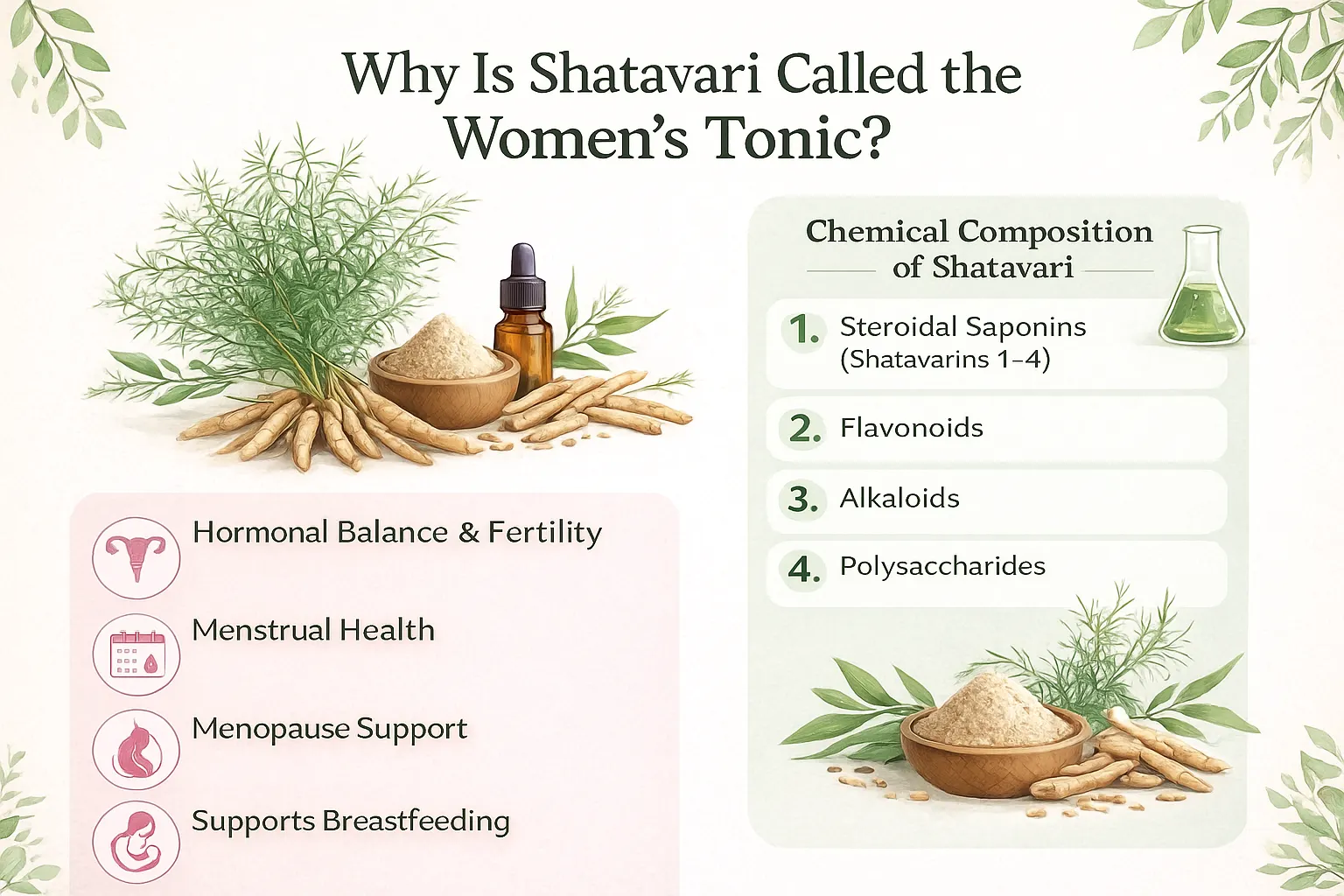 Why Is Shatavari Called the Women's Tonic?

Hormonal Balance & Fertility

Menstrual Health

Menopause Support

Supports Breastfeeding

Chemical Composition of Shatavari

1. Steroidal Saponins (Shatavarins 1–4)

2. Flavonoids

3. Alkaloids

4. Polysaccharides